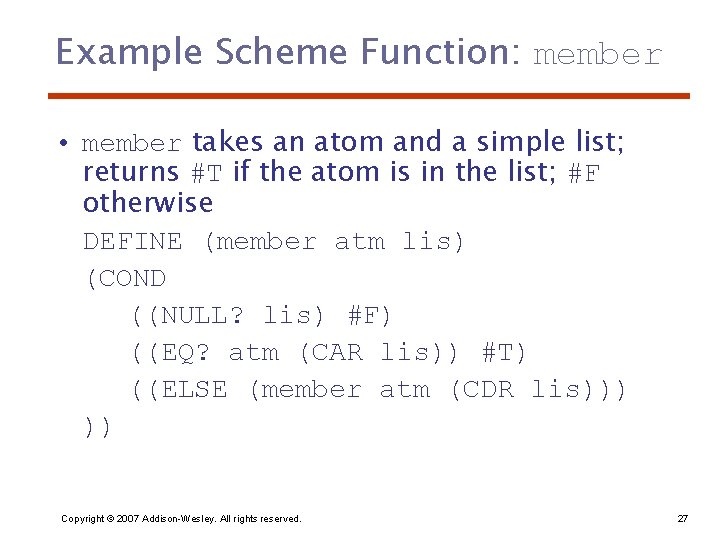 Example Scheme Function: member

• member takes an atom and a simple list; returns #T if the atom is in the list; #F otherwise

DEFINE (member atm lis)
(COND
((NULL? lis) #F)
((EQ? atm (CAR lis)) #T)
((ELSE (member atm (CDR lis)))
))

Copyright © 2007 Addison-Wesley. All rights reserved.

27